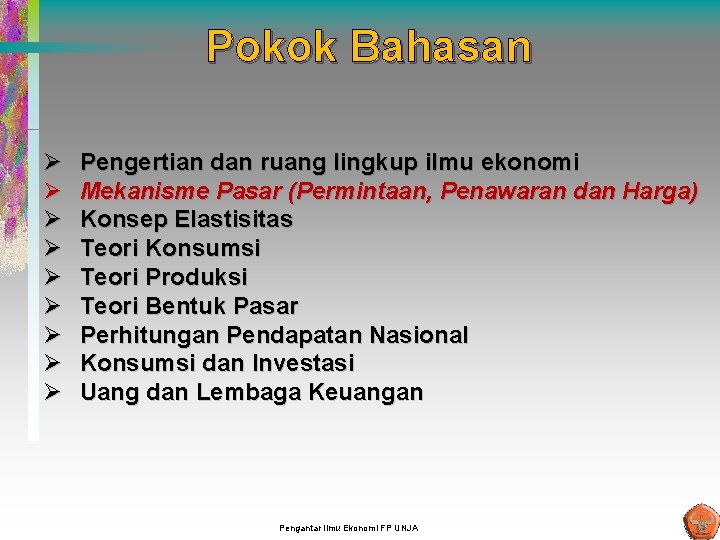 Pokok Bahasan

➢ Pengertian dan ruang lingkup ilmu ekonomi
➢ Mekanisme Pasar (Permintaan, Penawaran dan Harga)
➢ Konsep Elastisitas
➢ Teori Konsumsi
➢ Teori Produksi
➢ Teori Bentuk Pasar
➢ Perhitungan Pendapatan Nasional
➢ Konsumsi dan Investasi
➢ Uang dan Lembaga Keuangan

Pengantar Ilmu Ekonomi FP UNJA